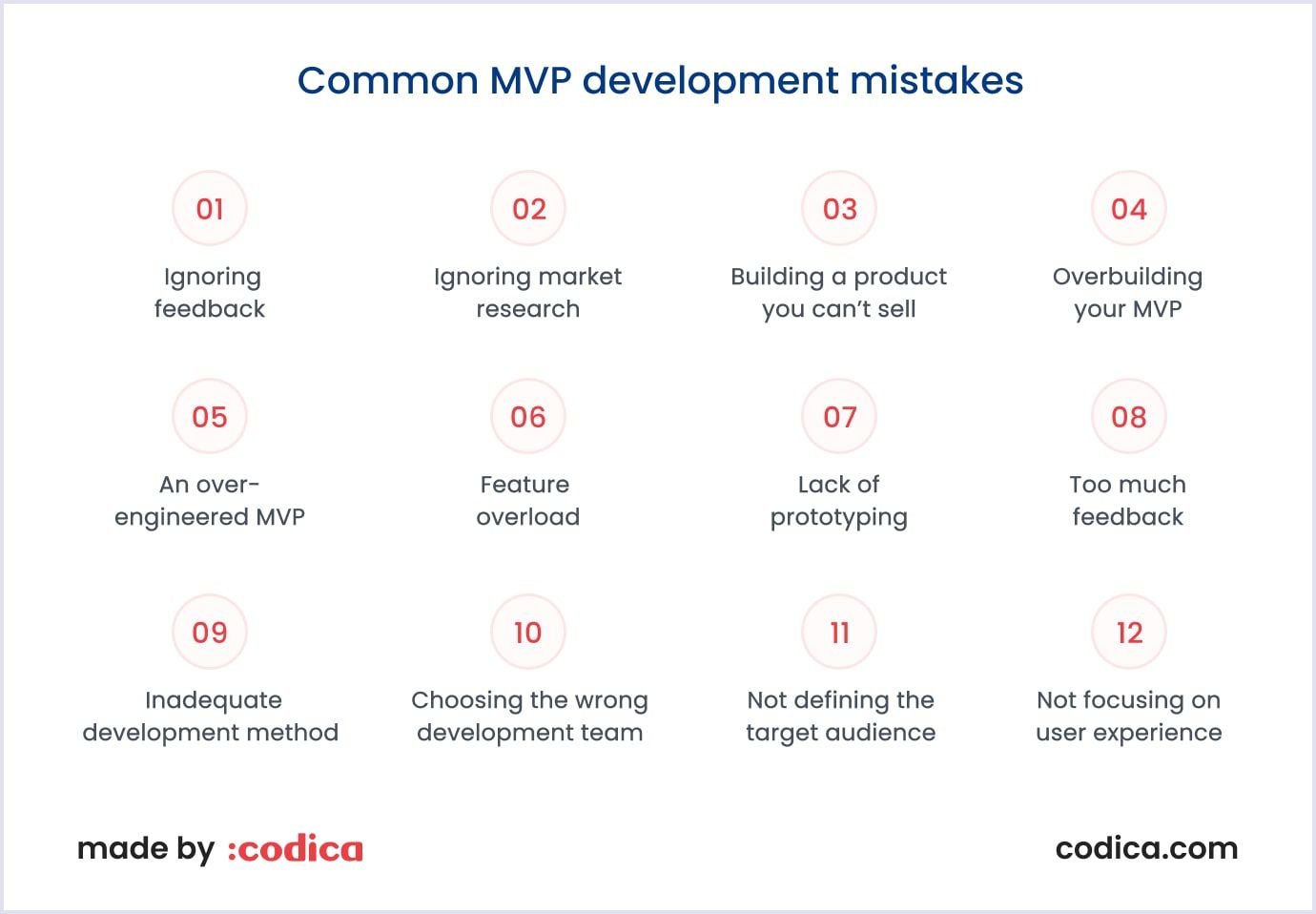 Common MVP development mistakes

01
Ignoring feedback

02
Ignoring market research

03
Building a product you can't sell

04
Overbuilding your MVP

05
An over-engineered MVP

06
Feature overload

07
Lack of prototyping

08
Too much feedback

09
Inadequate development method

10
Choosing the wrong development team

11
Not defining the target audience

12
Not focusing on user experience

made by :codica

codica.com